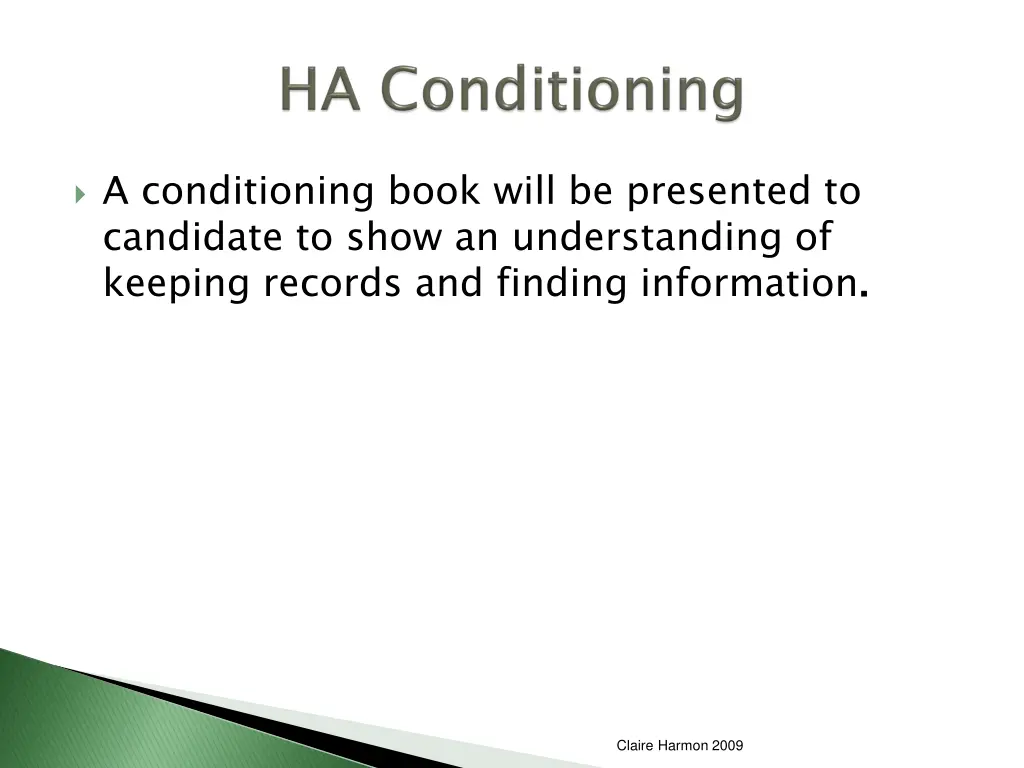 HA Conditioning

A conditioning book will be presented to candidate to show an understanding of keeping records and finding information.

Claire Harmon 2009